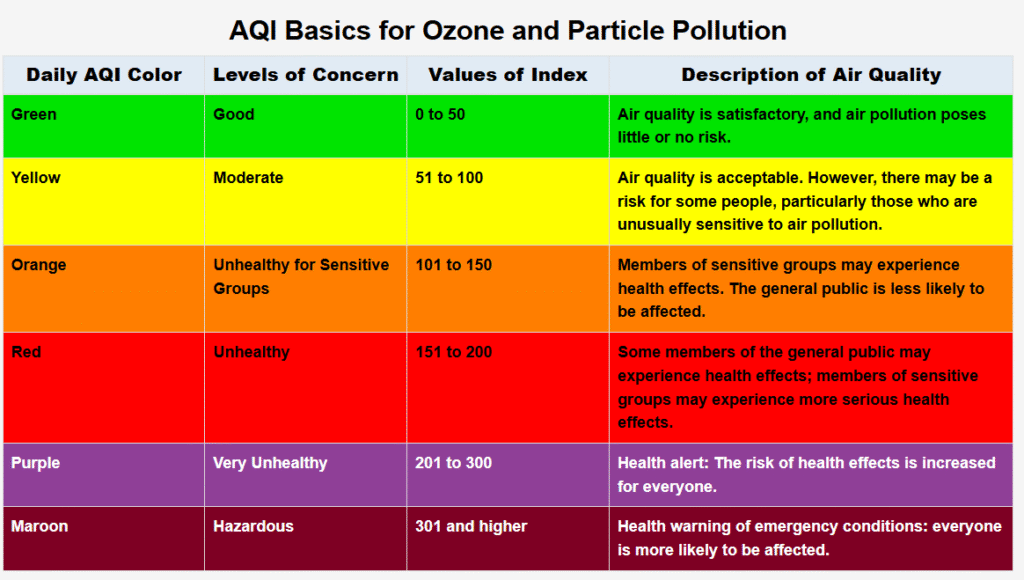 AQI Basics for Ozone and Particle Pollution

| Daily AQI Color | Levels of Concern | Values of Index | Description of Air Quality |
|---|---|---|---|
| Green | Good | 0 to 50 | Air quality is satisfactory, and air pollution poses little or no risk. |
| Yellow | Moderate | 51 to 100 | Air quality is acceptable. However, there may be a risk for some people, particularly those who are unusually sensitive to air pollution. |
| Orange | Unhealthy for Sensitive Groups | 101 to 150 | Members of sensitive groups may experience health effects. The general public is less likely to be affected. |
| Red | Unhealthy | 151 to 200 | Some members of the general public may experience health effects; members of sensitive groups may experience more serious health effects. |
| Purple | Very Unhealthy | 201 to 300 | Health alert: The risk of health effects is increased for everyone. |
| Maroon | Hazardous | 301 and higher | Health warning of emergency conditions: everyone is more likely to be affected. |